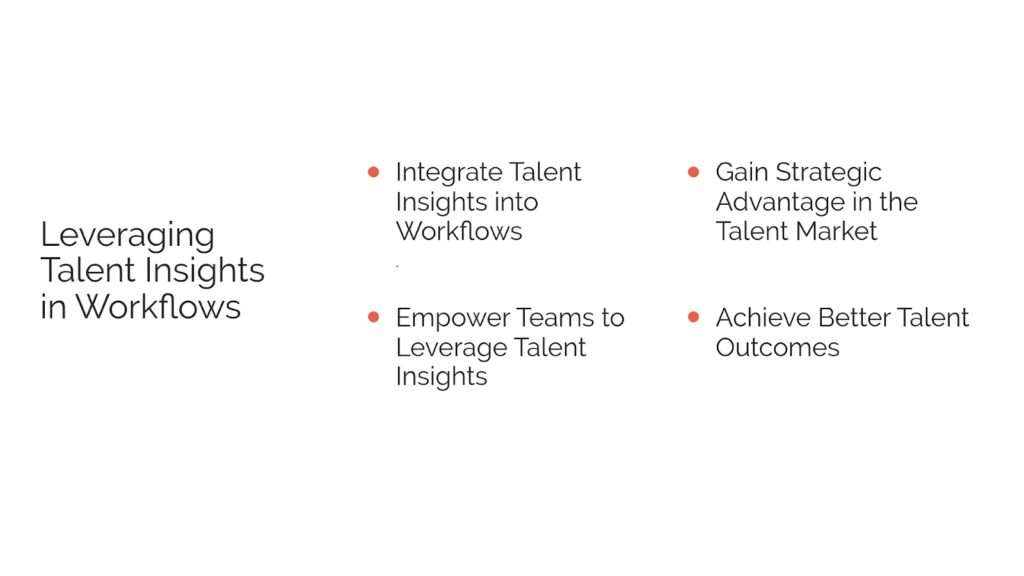 Leveraging Talent Insights in Workflows

- Integrate Talent Insights into Workflows
- Empower Teams to Leverage Talent Insights

- Gain Strategic Advantage in the Talent Market
- Achieve Better Talent Outcomes